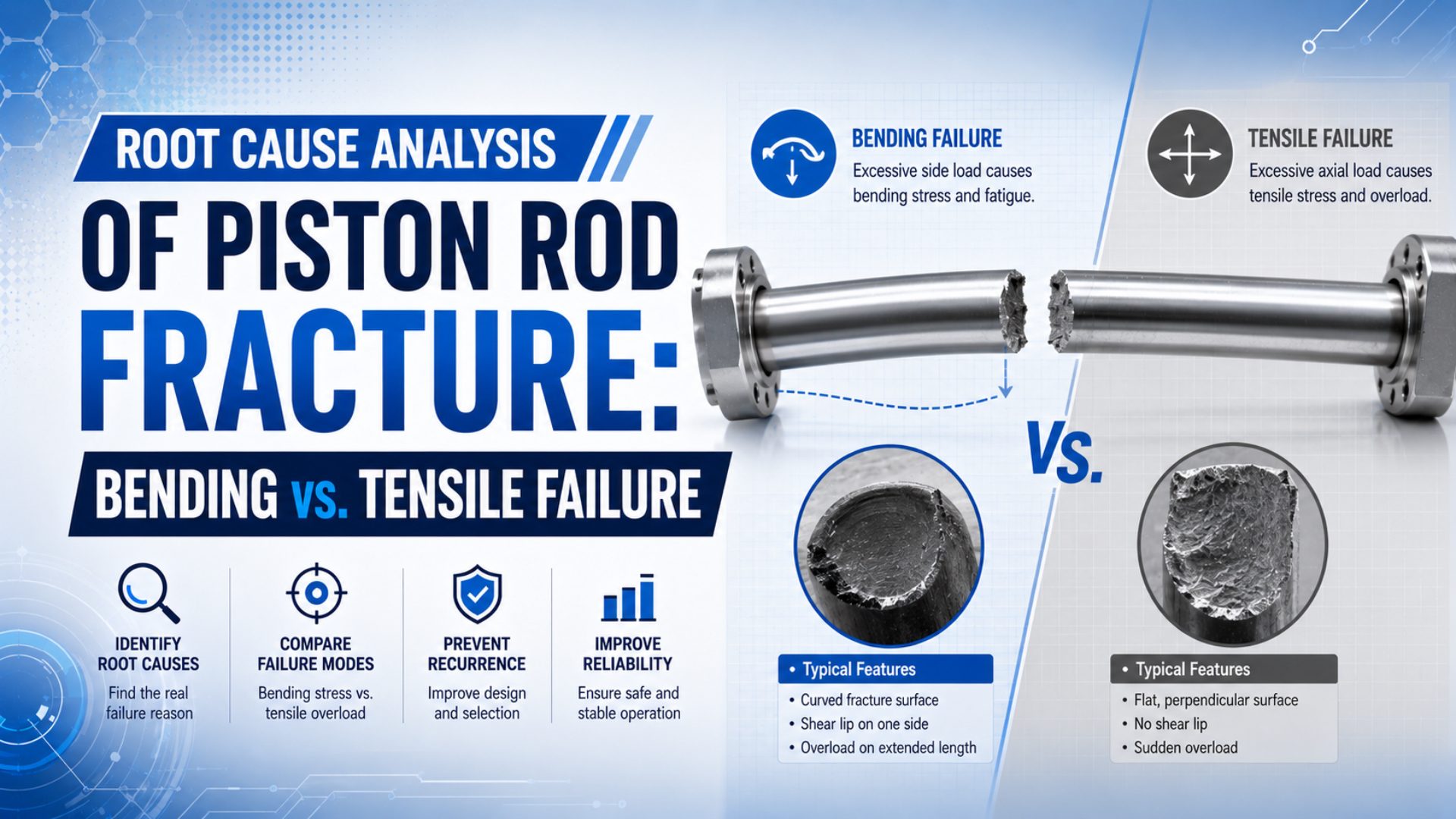 ROOT CAUSE ANALYSIS

OF PISTON ROD FRACTURE:

BENDING vs. TENSILE FAILURE

IDENTIFY ROOT CAUSES
Find the real failure reason

COMPARE FAILURE MODES
Bending stress vs. tensile overload

PREVENT RECURRENCE
Improve design and selection

IMPROVE RELIABILITY
Ensure safe and stable operation

BENDING FAILURE
Excessive side load causes bending stress and fatigue.

TENSILE FAILURE
Excessive axial load causes tensile stress and overload.

VS.

• Typical Features
• Curved fracture surface
• Shear lip on one side
• Overload on extended length

• Typical Features
• Flat, perpendicular surface
• No shear lip
• Sudden overload